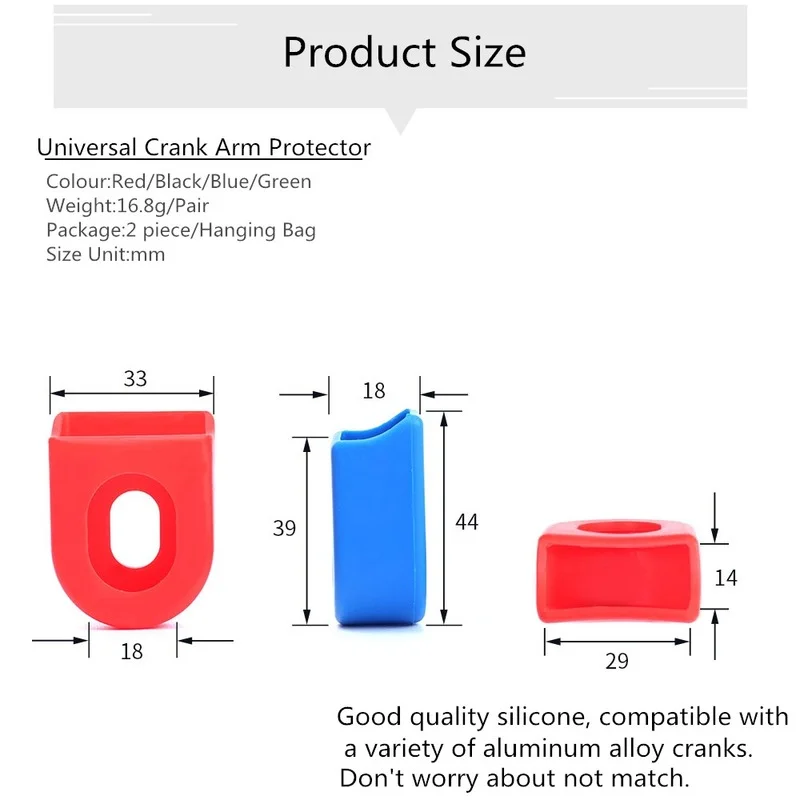 Product Size

Universal Crank Arm Protector

Colour:Red/Black/Blue/Green
Weight:16.8g/Pair
Package:2 piece/Hanging Bag
Size Unit:mm

33

18

18

39

44

14

29

Good quality silicone, compatible with a variety of aluminum alloy cranks. Don't worry about not match.